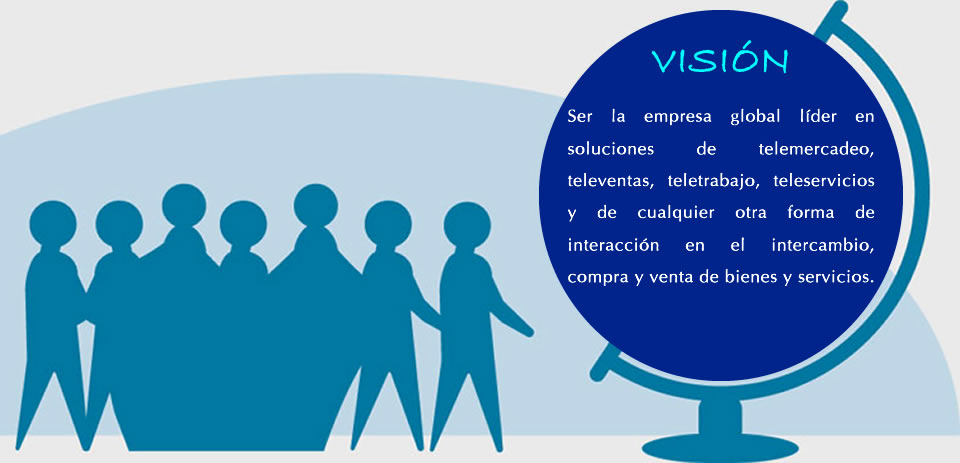 VISIÓN

Ser la empresa global líder en soluciones de telemercadeo, televentas, teletrabajo, teleservicios y de cualquier otra forma de interacción en el intercambio, compra y venta de bienes y servicios.